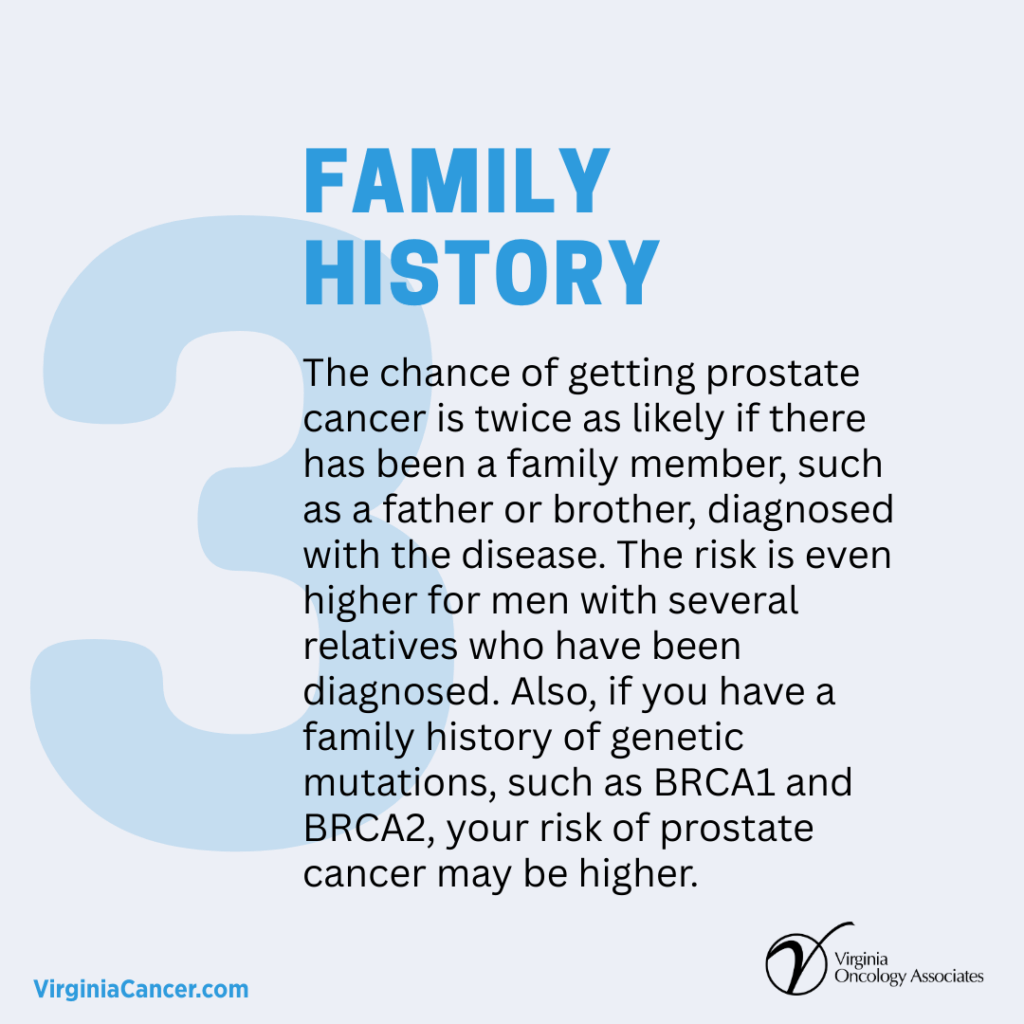 3

FAMILY HISTORY

The chance of getting prostate cancer is twice as likely if there has been a family member, such as a father or brother, diagnosed with the disease. The risk is even higher for men with several relatives who have been diagnosed. Also, if you have a family history of genetic mutations, such as BRCA1 and BRCA2, your risk of prostate cancer may be higher.

VirginiaCancer.com

Virginia Oncology Associates